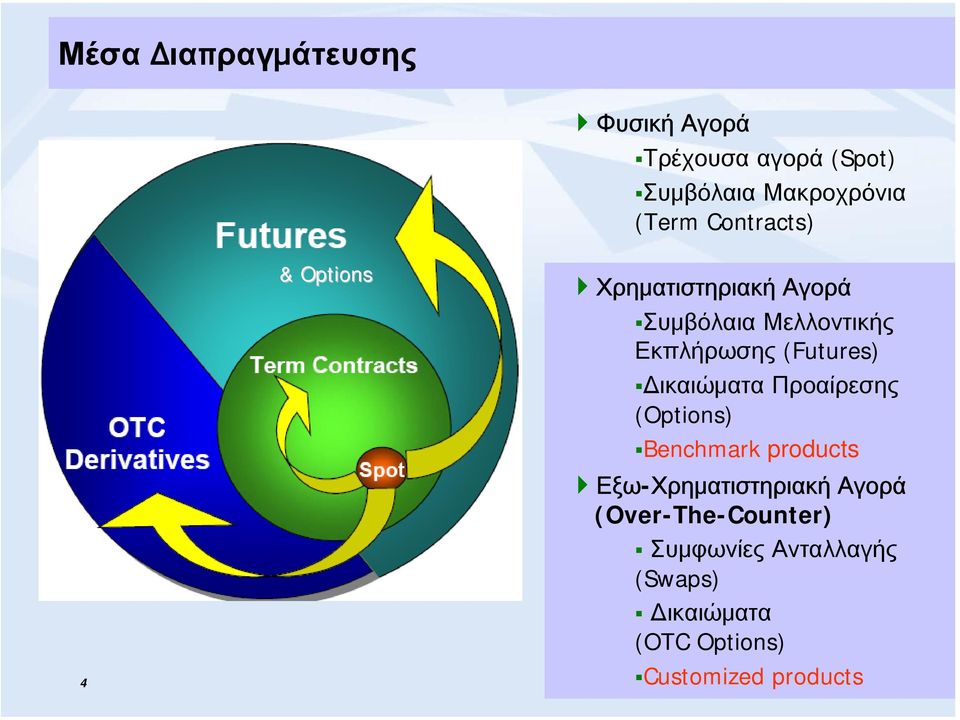 Μέσα Διαπραγμάτευσης

Futures
& Options

Term Contracts

OTC Derivatives

Spot

Φυσική Αγορά
▪Τρέχουσα αγορά (Spot)
▪Συμβόλαια Μακροχρόνια (Term Contracts)

Χρηματιστηριακή Αγορά
▪Συμβόλαια Μελλοντικής Εκπλήρωσης (Futures)
▪Δικαιώματα Προαίρεσης (Options)
▪Benchmark products

Εξω-Χρηματιστηριακή Αγορά (Over-The-Counter)
▪ Συμφωνίες Ανταλλαγής (Swaps)
▪ Δικαιώματα (OTC Options)
▪Customized products

4